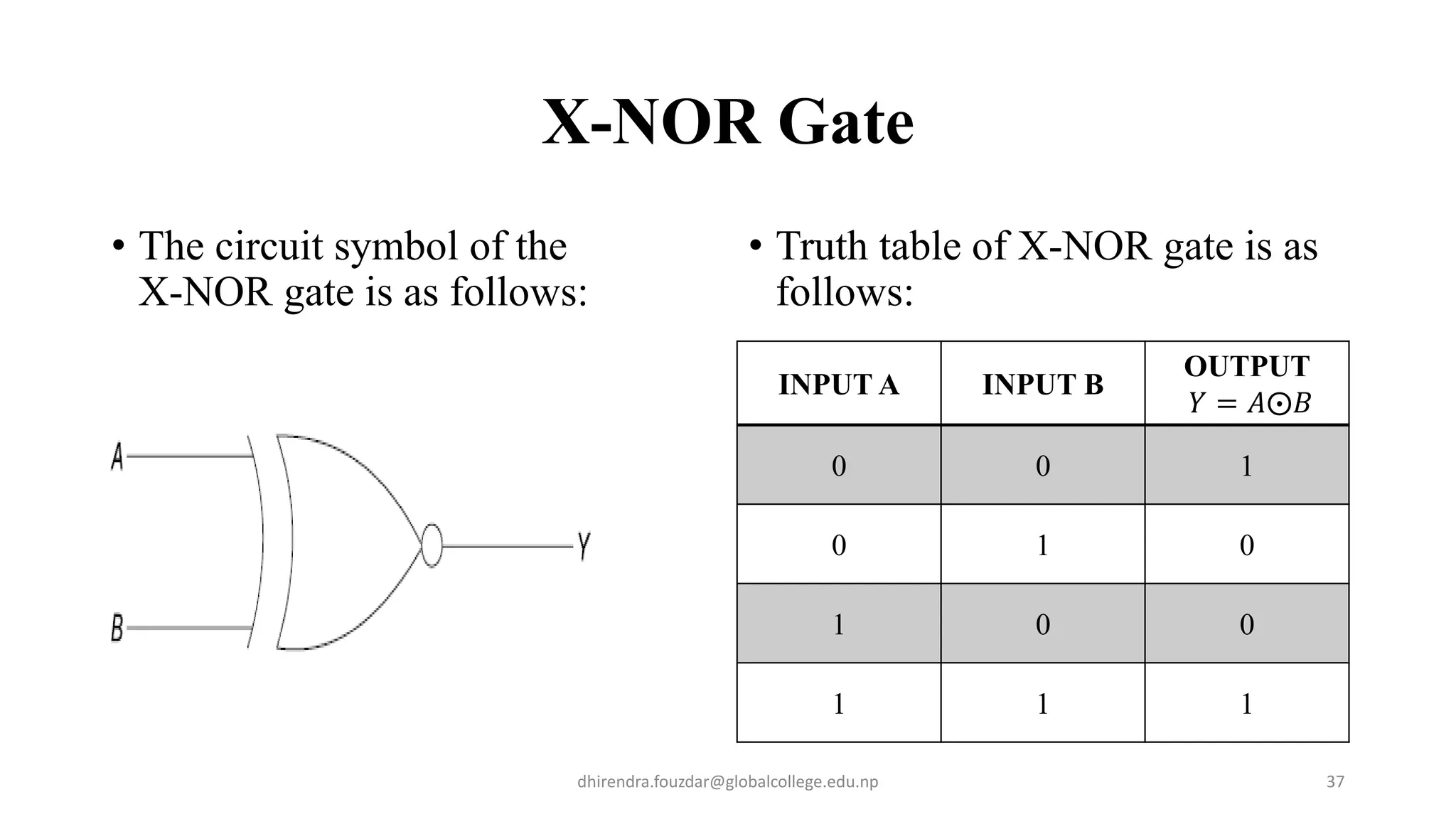 X-NOR Gate

• The circuit symbol of the X-NOR gate is as follows:

A

B

Y

• Truth table of X-NOR gate is as follows:

| INPUT A | INPUT B | OUTPUT $Y = A \odot B$ |
|---|---|---|
| 0 | 0 | 1 |
| 0 | 1 | 0 |
| 1 | 0 | 0 |
| 1 | 1 | 1 |

dhirendra.fouzdar@globalcollege.edu.np

37